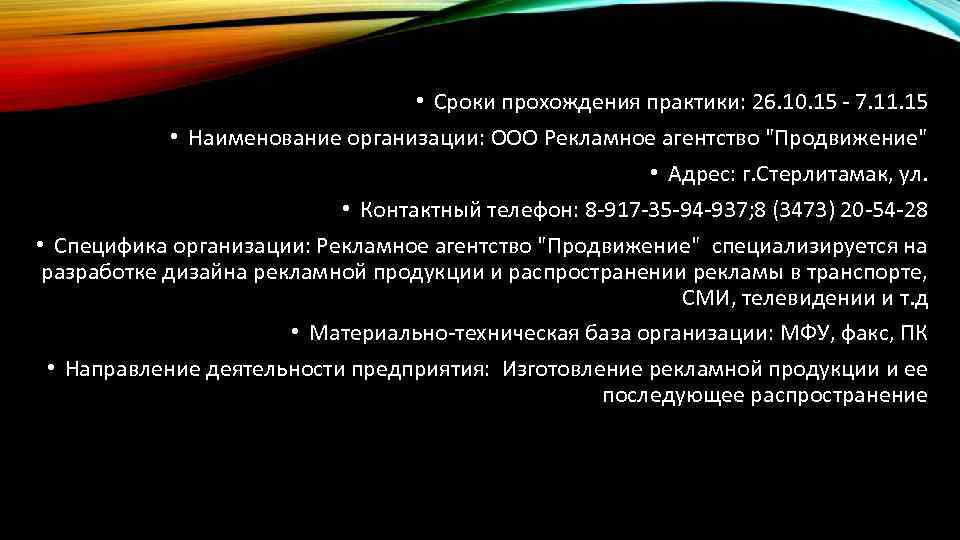 • Сроки прохождения практики: 26.10.15 - 7.11.15

• Наименование организации: ООО Рекламное агентство "Продвижение"

• Адрес: г.Стерлитамак, ул.

• Контактный телефон: 8-917-35-94-937;8 (3473) 20-54-28

• Специфика организации: Рекламное агентство "Продвижение" специализируется на разработке дизайна рекламной продукции и распространении рекламы в транспорте, СМИ, телевидении и т.д

• Материально-техническая база организации: МФУ, факс, ПК

• Направление деятельности предприятия: Изготовление рекламной продукции и ее последующее распространение